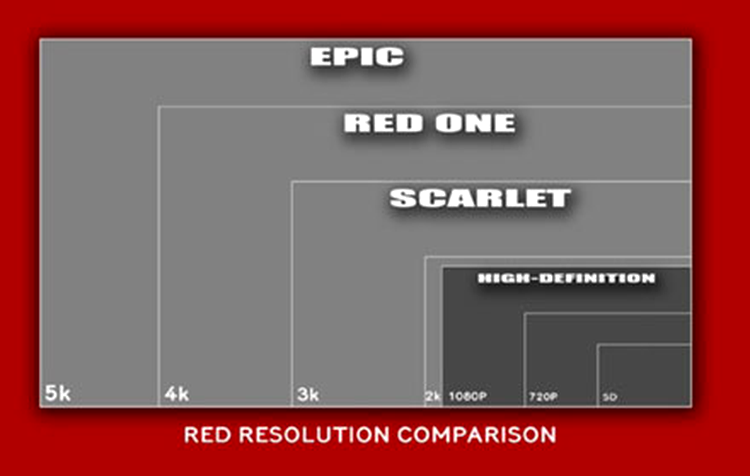 EPIC

RED ONE

SCARLET

HIGH-DEFINITION

5k

4k

3k

2k

1080P

720P

SD

RED RESOLUTION COMPARISON